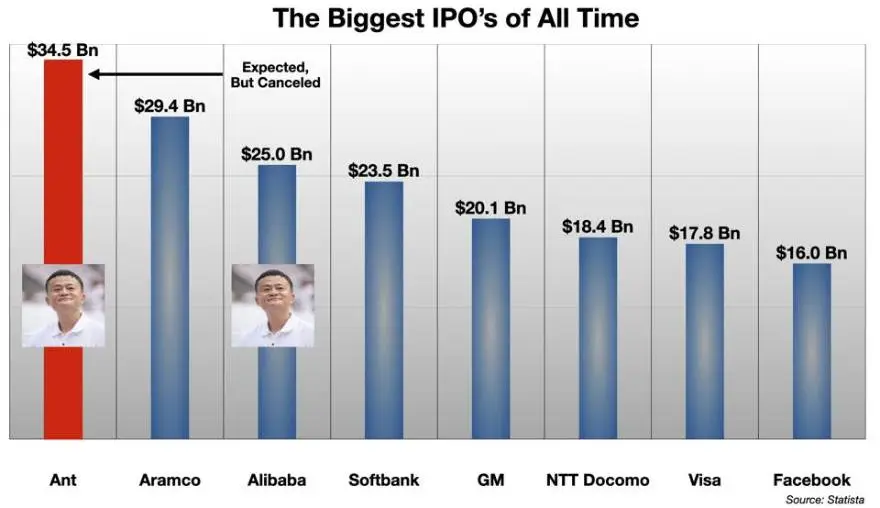 The Biggest IPO's of All Time

$34.5 Bn

Expected, But Canceled

$29.4 Bn

$25.0 Bn

$23.5 Bn

$20.1 Bn

$18.4 Bn

$17.8 Bn

$16.0 Bn

Ant

Aramco

Alibaba

Softbank

GM

NTT Docomo

Visa

Facebook

Source: Statista